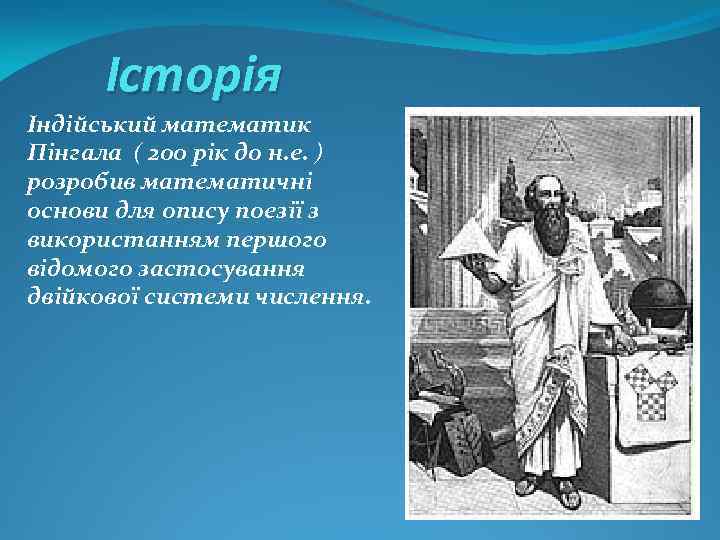 Історія

Індійський математик Пінгала ( 200 рік до н.е. ) розробив математичні основи для опису поезії з використанням першого відомого застосування двійкової системи числення.